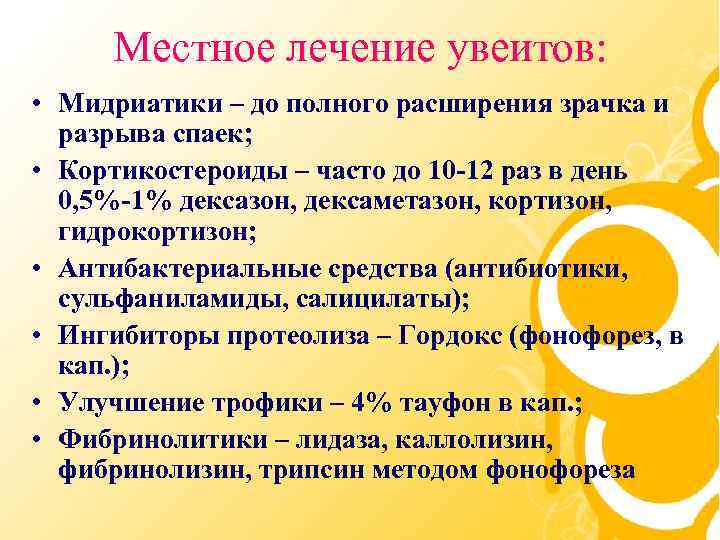 Местное лечение увеитов:

• Мидриатики – до полного расширения зрачка и разрыва спаек;
• Кортикостероиды – часто до 10-12 раз в день 0,5%-1% дексазон, дексаметазон, кортизон, гидрокортизон;
• Антибактериальные средства (антибиотики, сульфаниламиды, салицилаты);
• Ингибиторы протеолиза – Гордокс (фонофорез, в кап.);
• Улучшение трофики – 4% тауфон в кап.;
• Фибринолитики – лидаза, каллолизин, фибринолизин, трипсин методом фонофореза